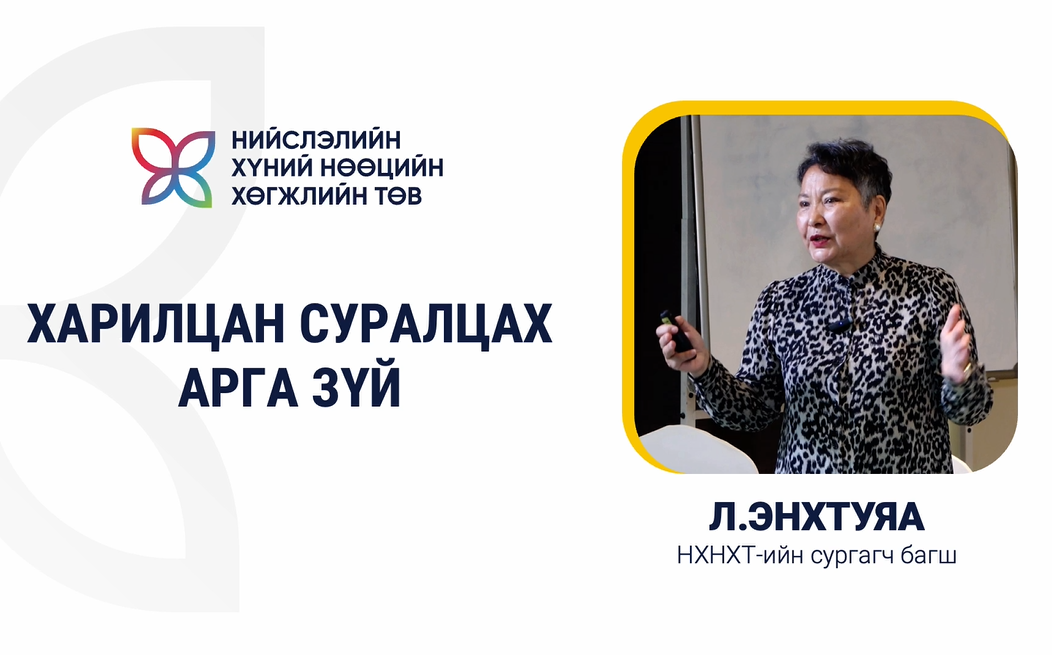 НИЙСЛЭЛИЙН ХҮНИЙ НӨӨЦИЙН ХӨГЖЛИЙН ТӨВ

ХАРИЛЦАН СУРАЛЦАХ АРГА ЗҮЙ

Л.ЭНХТУЯА
НХНХТ-ийн сургагч багш